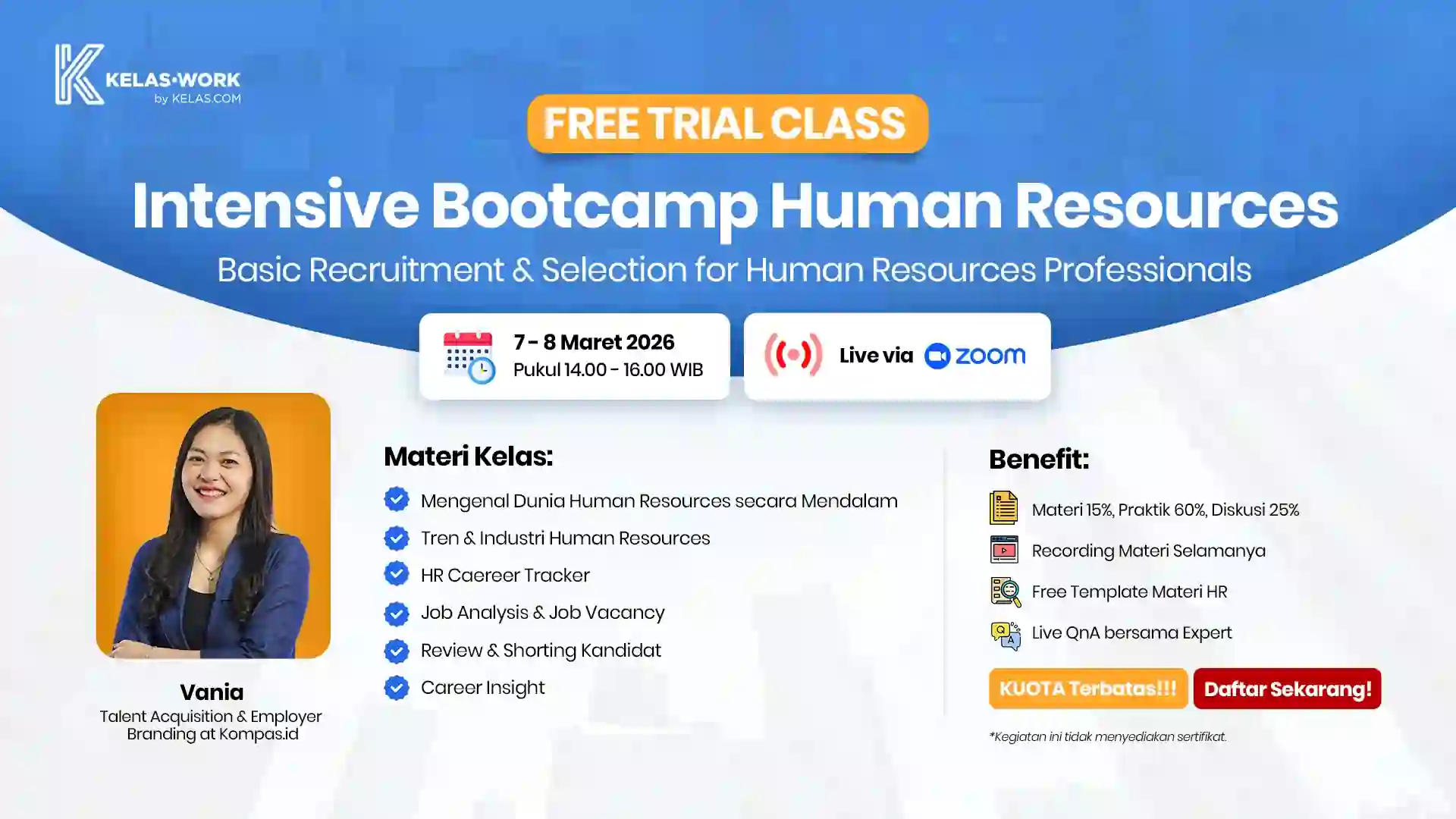 KELAS·WORK
by KELAS.COM

FREE TRIAL CLASS

Intensive Bootcamp Human Resources

Basic Recruitment & Selection for Human Resources Professionals

7 - 8 Maret 2026
Pukul 14.00 - 16.00 WIB

Live via zoom

Vania
Talent Acquisition & Employer Branding at Kompas.id

Materi Kelas:

Mengenal Dunia Human Resources secara Mendalam
Tren & Industri Human Resources
HR Caereer Tracker
Job Analysis & Job Vacancy
Review & Shorting Kandidat
Career Insight

Benefit:

Materi 15%, Praktik 60%, Diskusi 25%
Recording Materi Selamanya
Free Template Materi HR
Live QnA bersama Expert

KUOTA Terbatas!!!
Daftar Sekarang!

*Kegiatan ini tidak menyediakan sertifikat.